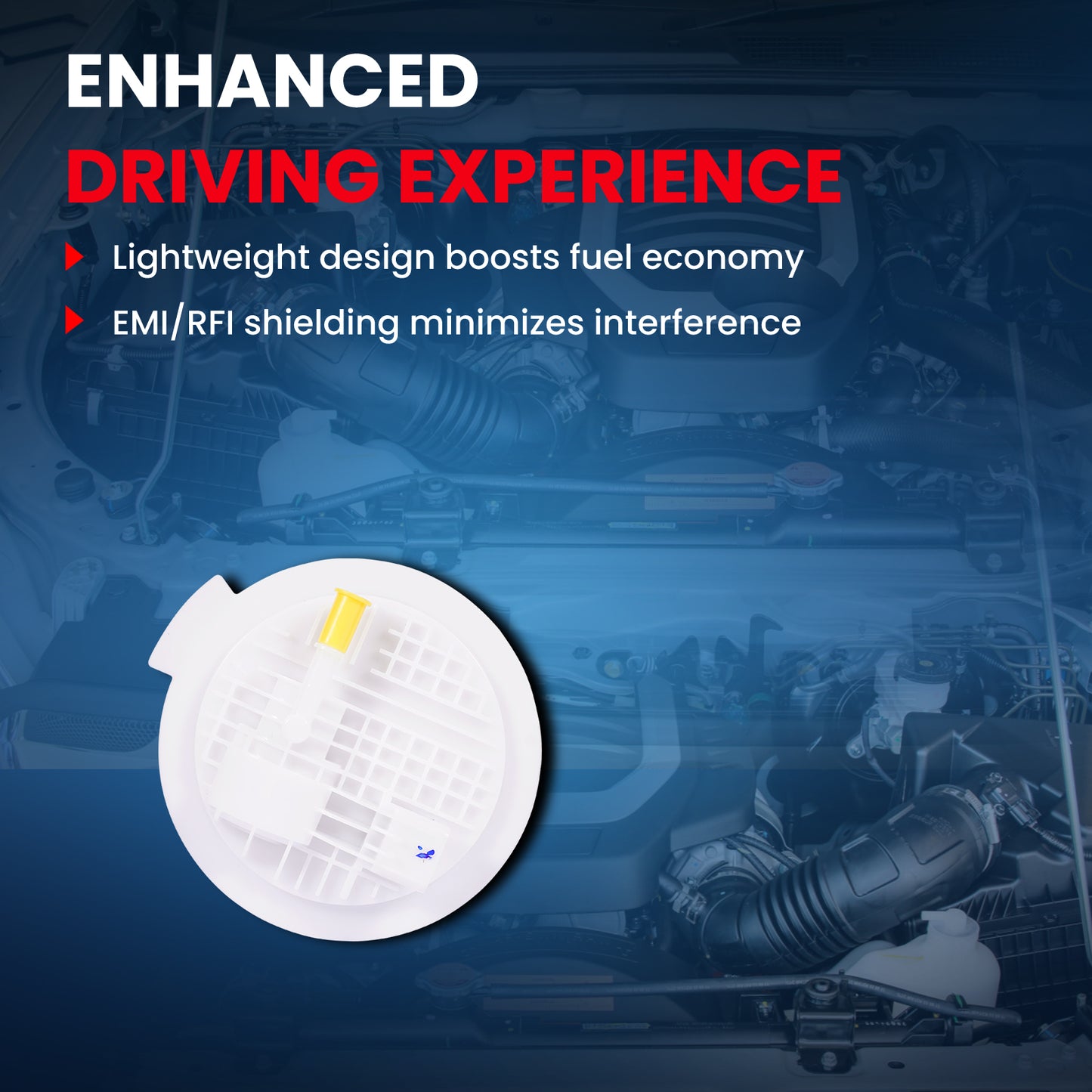 ENHANCED
DRIVING EXPERIENCE

Lightweight design boosts fuel economy

EMI/RFI shielding minimizes interference